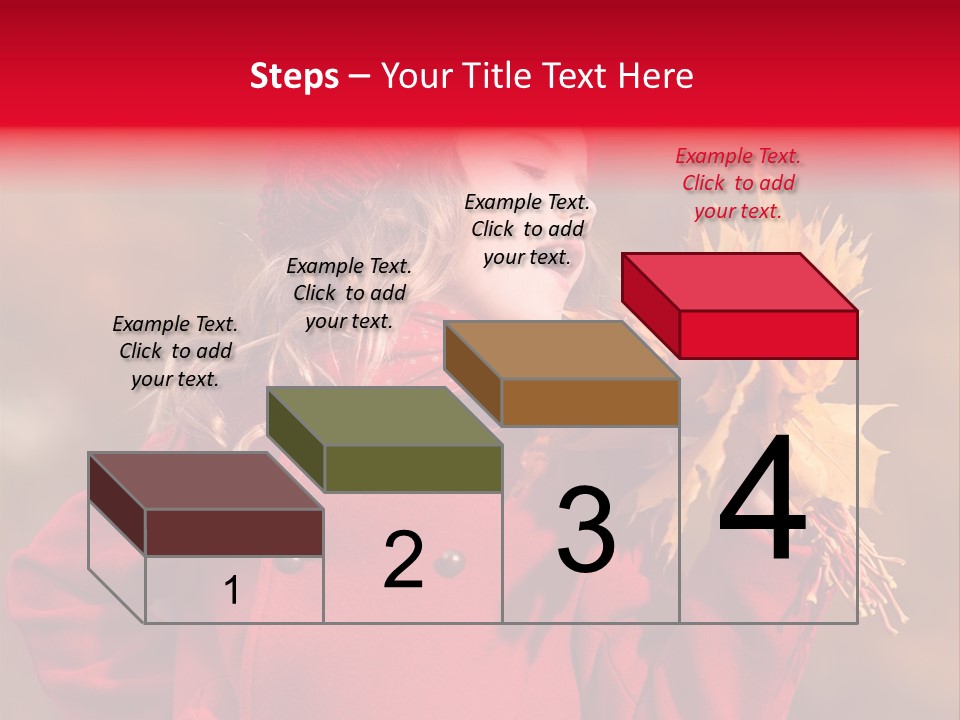 Steps – Your Title Text Here

Example Text. Click to add your text.

Example Text. Click to add your text.

Example Text. Click to add your text.

Example Text. Click to add your text.

1

2

3

4